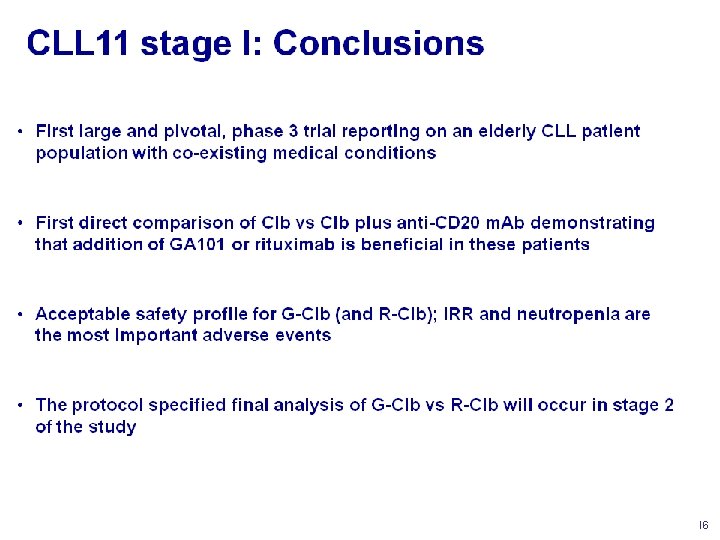 CLL11 stage I: Conclusions

• First large and pivotal, phase 3 trial reporting on an elderly CLL patient population with co-existing medical conditions

• First direct comparison of Clb vs Clb plus anti-CD20 mAb demonstrating that addition of GA101 or rituximab is beneficial in these patients

• Acceptable safety profile for G-Clb (and R-Clb); IRR and neutropenia are the most important adverse events

• The protocol specified final analysis of G-Clb vs R-Clb will occur in stage 2 of the study

16